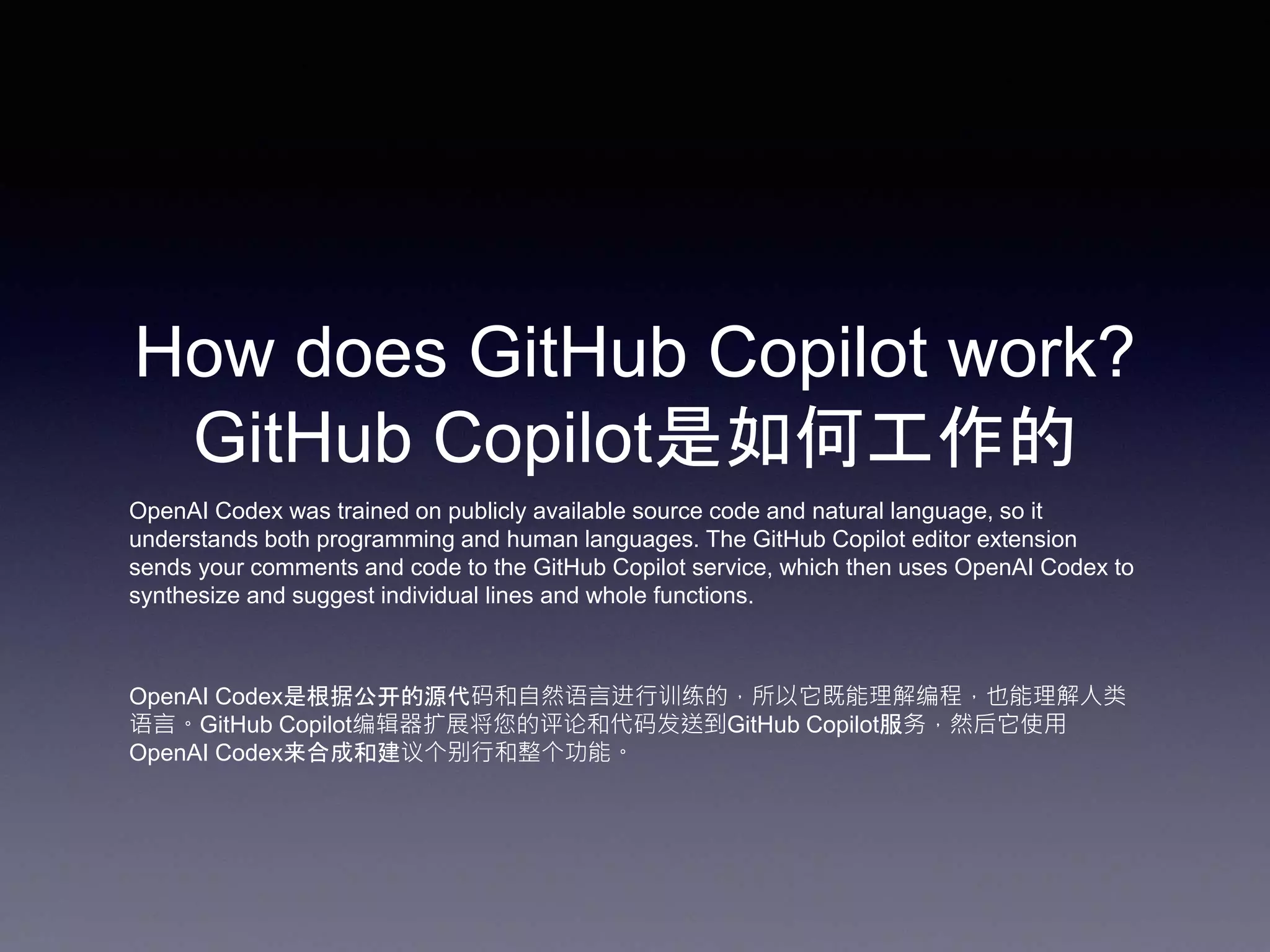 How does GitHub Copilot work?
GitHub Copilot是如何工作的

OpenAI Codex was trained on publicly available source code and natural language, so it understands both programming and human languages. The GitHub Copilot editor extension sends your comments and code to the GitHub Copilot service, which then uses OpenAI Codex to synthesize and suggest individual lines and whole functions.

OpenAI Codex是根据公开的源代码和自然语言进行训练的，所以它既能理解编程，也能理解人类语言。GitHub Copilot编辑器扩展将您的评论和代码发送到GitHub Copilot服务，然后它使用OpenAI Codex来合成和建议个别行和整个功能。